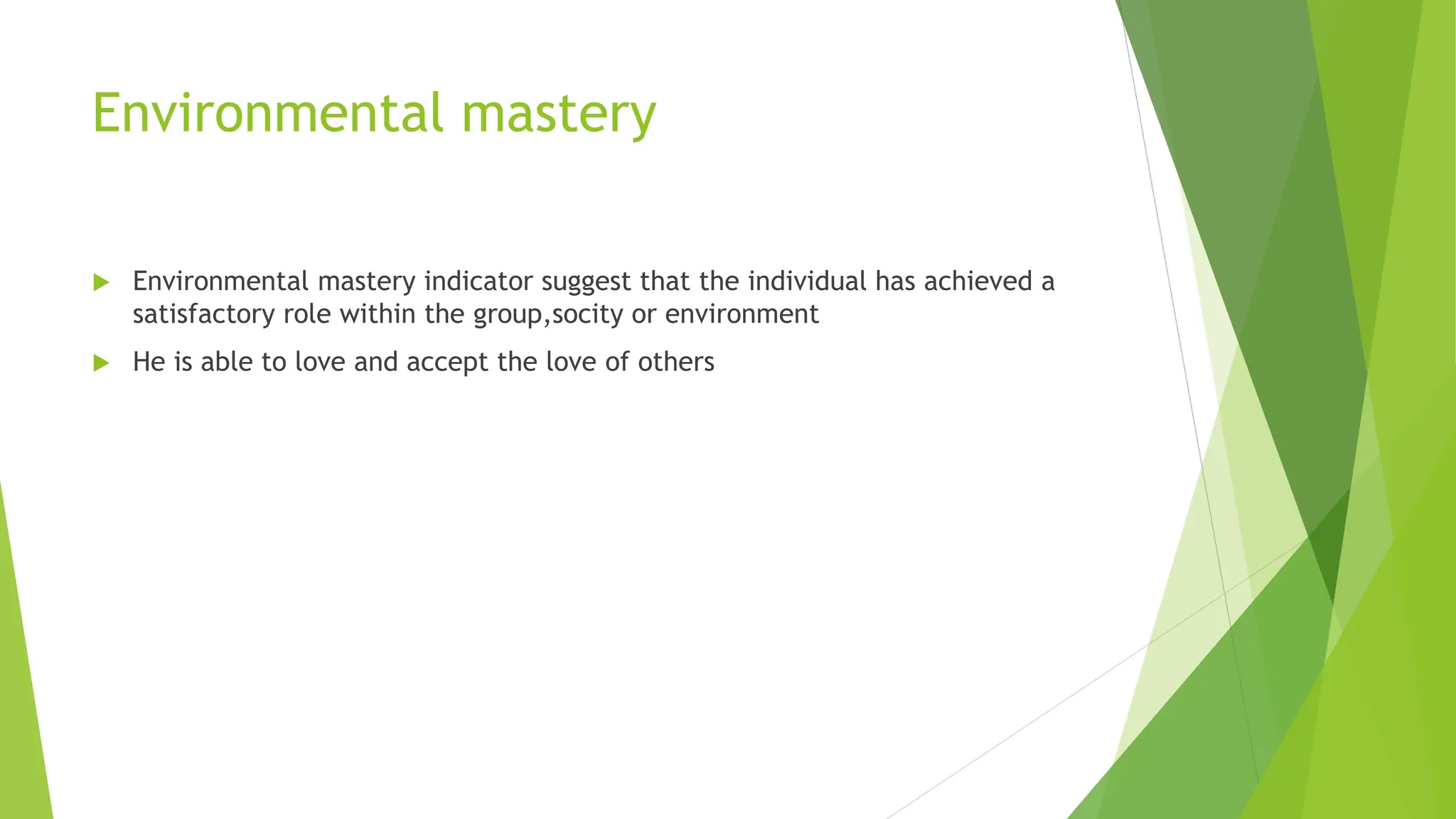 Environmental mastery

Environmental mastery indicator suggest that the individual has achieved a satisfactory role within the group,socity or environment

He is able to love and accept the love of others